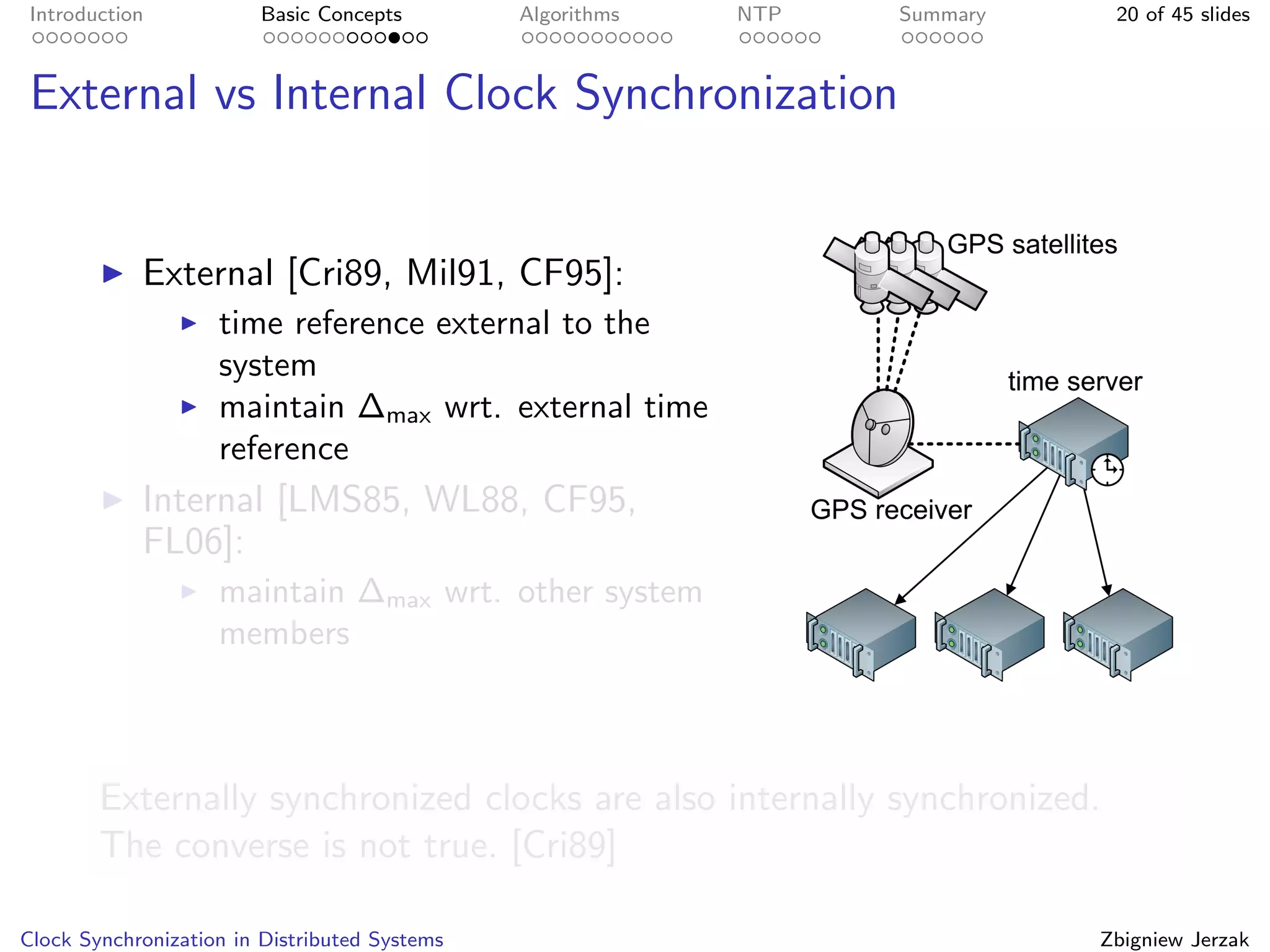 Introduction Basic Concepts Algorithms NTP Summary 20 of 45 slides

External vs Internal Clock Synchronization

▶ External [Cri89, Mil91, CF95]:
  ▶ time reference external to the system
  ▶ maintain $\Delta_{max}$ wrt. external time reference
▶ Internal [LMS85, WL88, CF95, FL06]:
  ▶ maintain $\Delta_{max}$ wrt. other system members

GPS satellites

time server

GPS receiver

Externally synchronized clocks are also internally synchronized. The converse is not true. [Cri89]

Clock Synchronization in Distributed Systems Zbigniew Jerzak